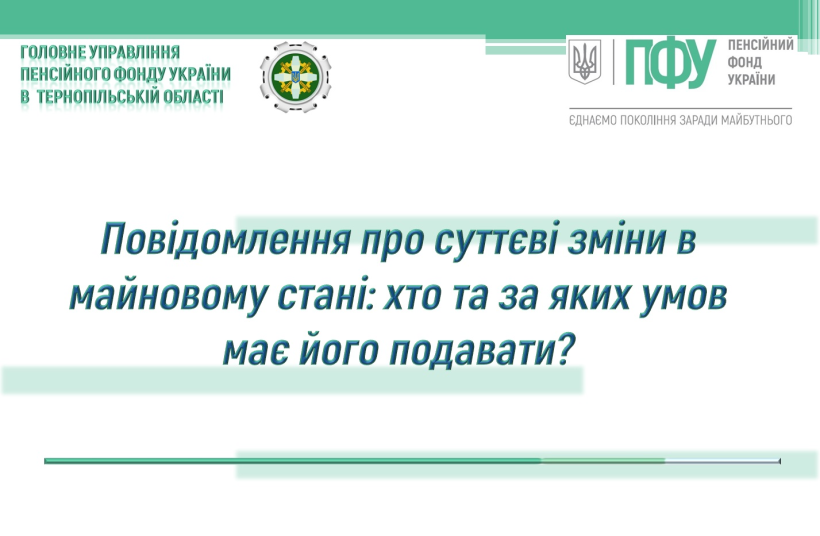 ГОЛОВНЕ УПРАВЛІННЯ
ПЕНСІЙНОГО ФОНДУ УКРАЇНИ
В ТЕРНОПІЛЬСЬКІЙ ОБЛАСТІ

ПФУ ПЕНСІЙНИЙ ФОНД УКРАЇНИ

ЄДНАЄМО ПОКОЛІННЯ ЗАРАДИ МАЙБУТНЬОГО

Повідомлення про суттєві зміни в майновому стані: хто та за яких умов має його подавати?